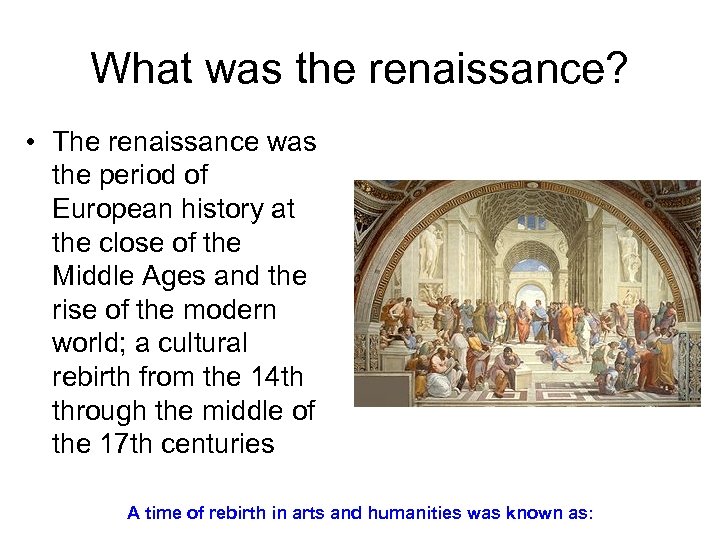 What was the renaissance?

• The renaissance was the period of European history at the close of the Middle Ages and the rise of the modern world; a cultural rebirth from the 14th through the middle of the 17th centuries

A time of rebirth in arts and humanities was known as: